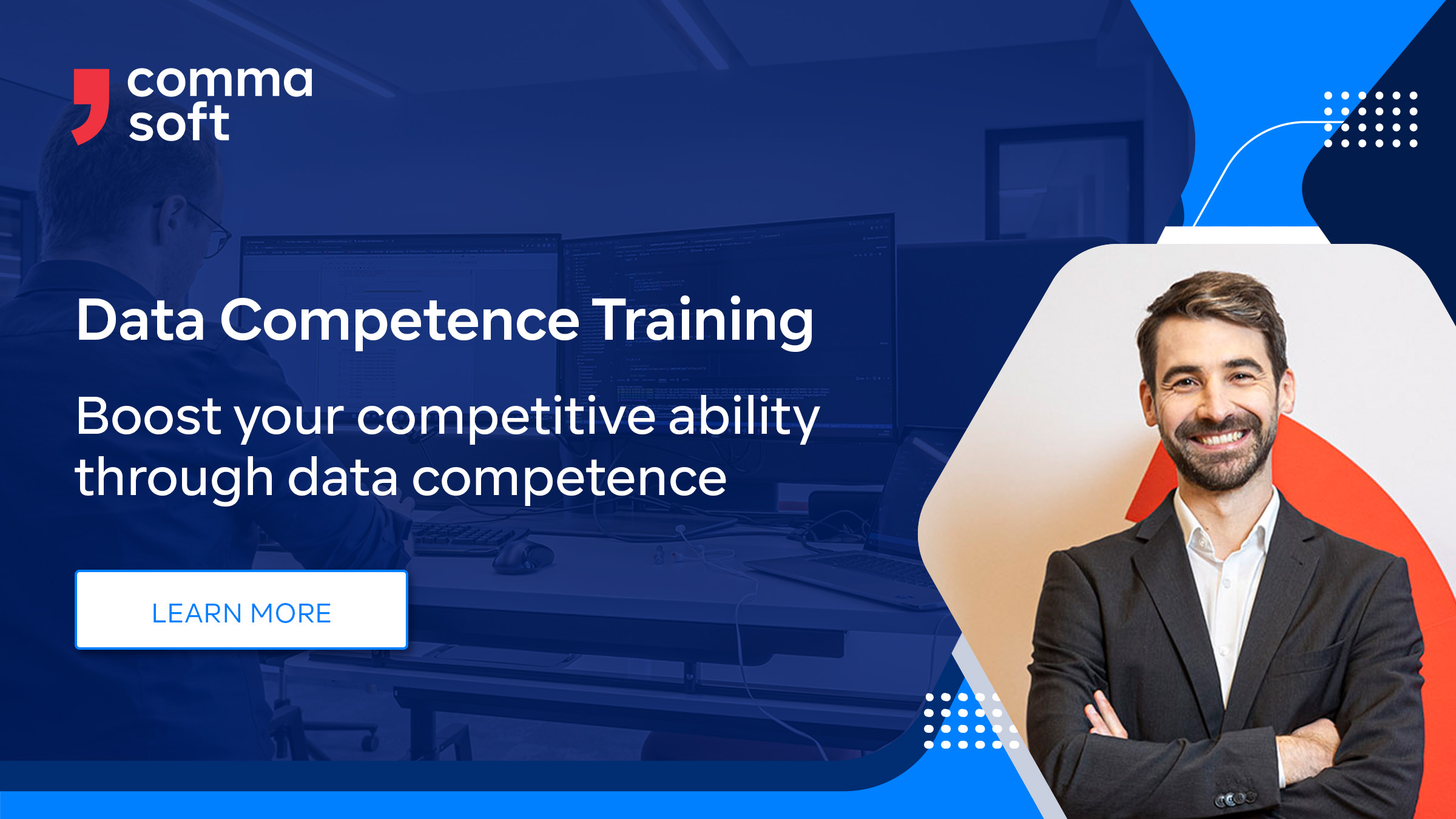 comma soft

Data Competence Training

Boost your competitive ability through data competence

LEARN MORE